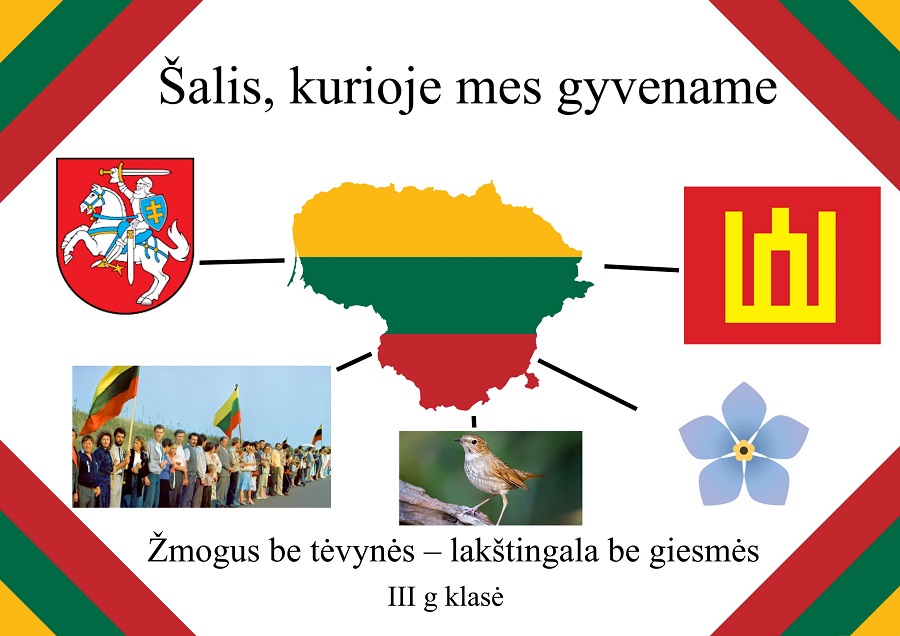 Šalis, kurioje mes gyvename

Žmogus be tėvynės – lakštingala be giesmės

III g klasė